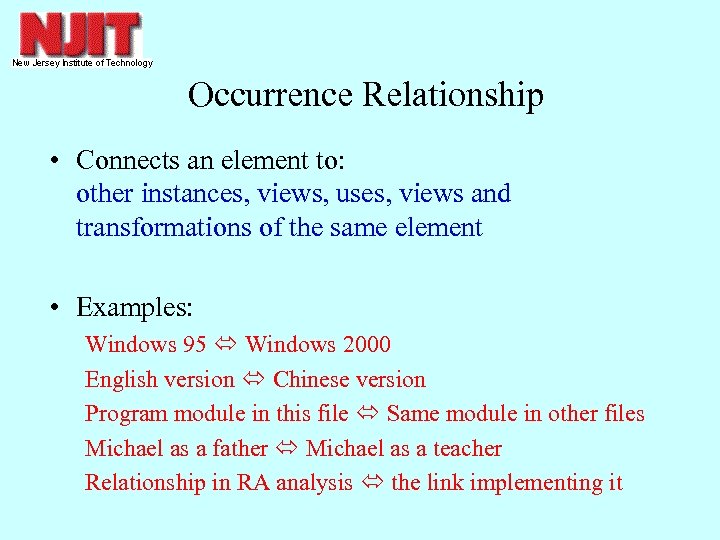 NJIT
New Jersey Institute of Technology

Occurrence Relationship

• Connects an element to:
other instances, views, uses, views and transformations of the same element

• Examples:
Windows 95 ⇔ Windows 2000
English version ⇔ Chinese version
Program module in this file ⇔ Same module in other files
Michael as a father ⇔ Michael as a teacher
Relationship in RA analysis ⇔ the link implementing it